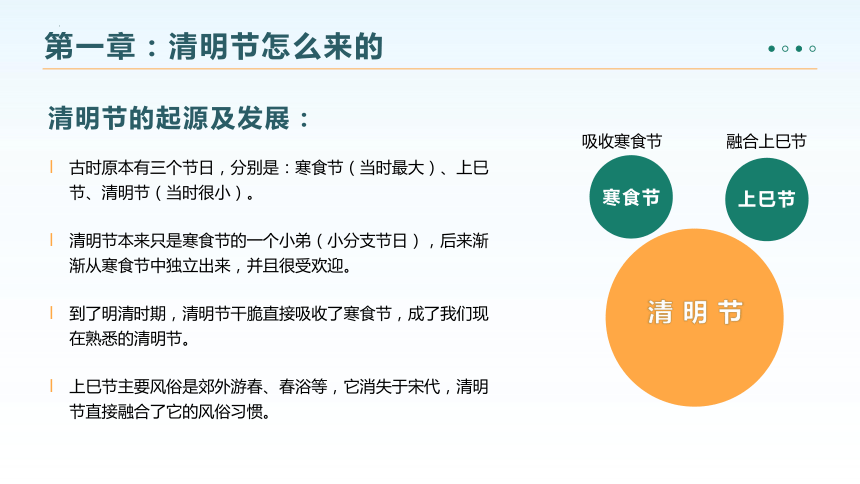 第一章：清明节怎么来的

清明节的起源及发展：

古时原本有三个节日，分别是：寒食节（当时最大）、上巳节、清明节（当时很小）。

清明节本来只是寒食节的一个小弟（小分支节日），后来渐渐从寒食节中独立出来，并且很受欢迎。

到了明清时期，清明节干脆直接吸收了寒食节，成了我们现在熟悉的清明节。

上巳节主要风俗是郊外游春、春浴等，它消失于宋代，清明节直接融合了它的风俗习惯。

吸收寒食节

融合上巳节

寒食节

上巳节

清明节